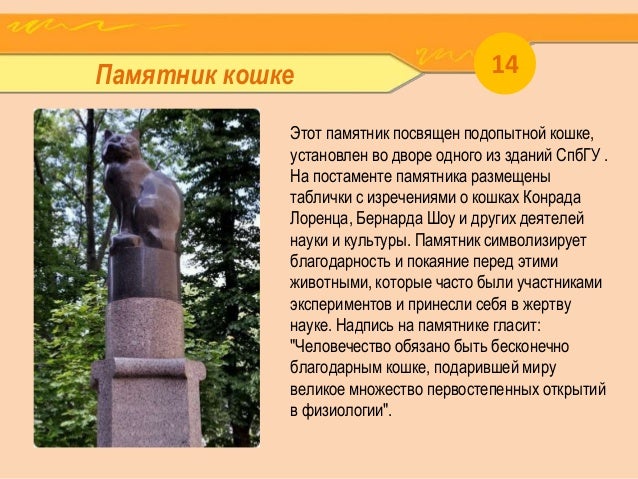 Памятник кошке

14

Этот памятник посвящен подопытной кошке, установлен во дворе одного из зданий СпбГУ . На постаменте памятника размещены таблички с изречениями о кошках Конрада Лоренца, Бернарда Шоу и других деятелей науки и культуры. Памятник символизирует благодарность и покаяние перед этими животными, которые часто были участниками экспериментов и принесли себя в жертву науке. Надпись на памятнике гласит: "Человечество обязано быть бесконечно благодарным кошке, подарившей миру великое множество первостепенных открытий в физиологии".